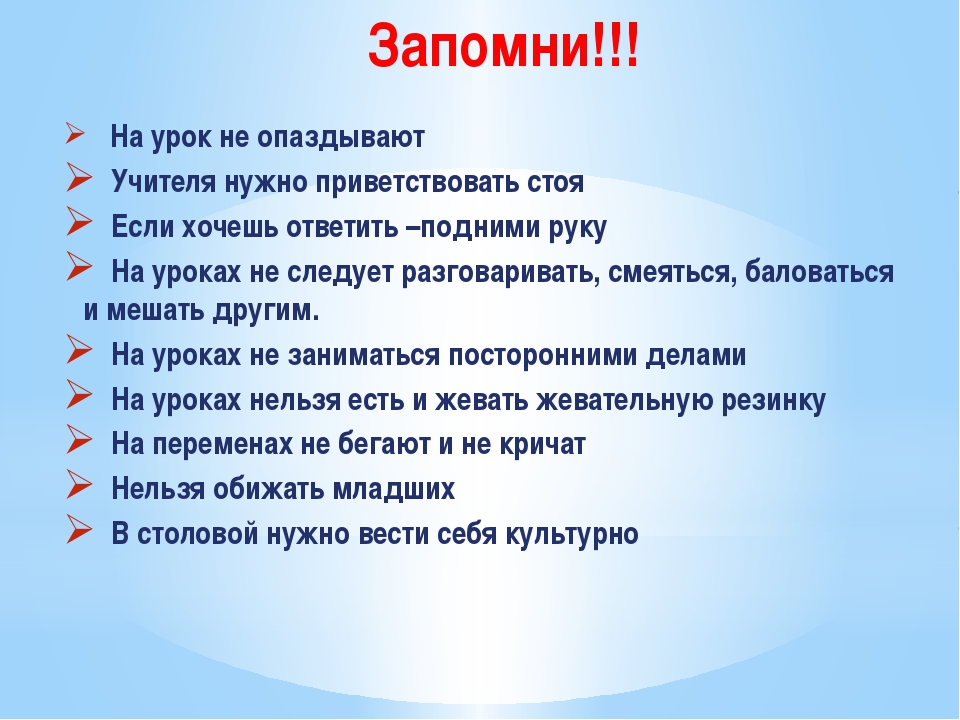 Запомни!!!

➢ На урок не опаздывают

➢ Учителя нужно приветствовать стоя

➢ Если хочешь ответить –подними руку

➢ На уроках не следует разговаривать, смеяться, баловаться и мешать другим.

➢ На уроках не заниматься посторонними делами

➢ На уроках нельзя есть и жевать жевательную резинку

➢ На переменах не бегают и не кричат

➢ Нельзя обижать младших

➢ В столовой нужно вести себя культурно